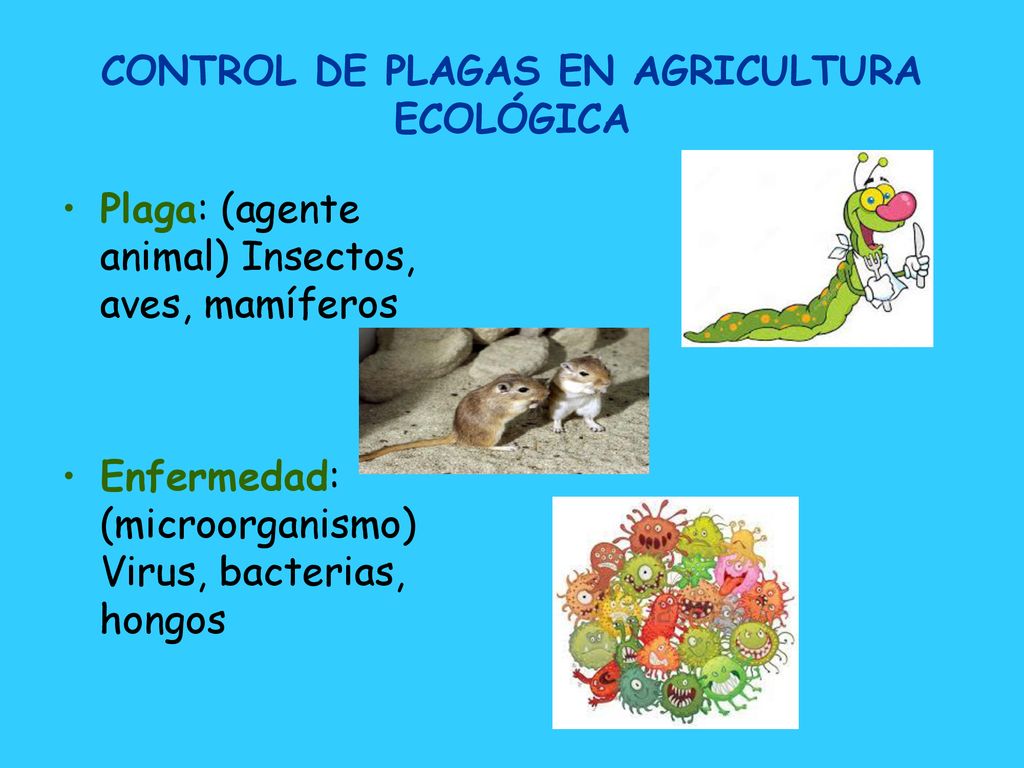 CONTROL DE PLAGAS EN AGRICULTURA ECOLÓGICA

• Plaga: (agente animal) Insectos, aves, mamíferos

• Enfermedad: (microorganismo) Virus, bacterias, hongos